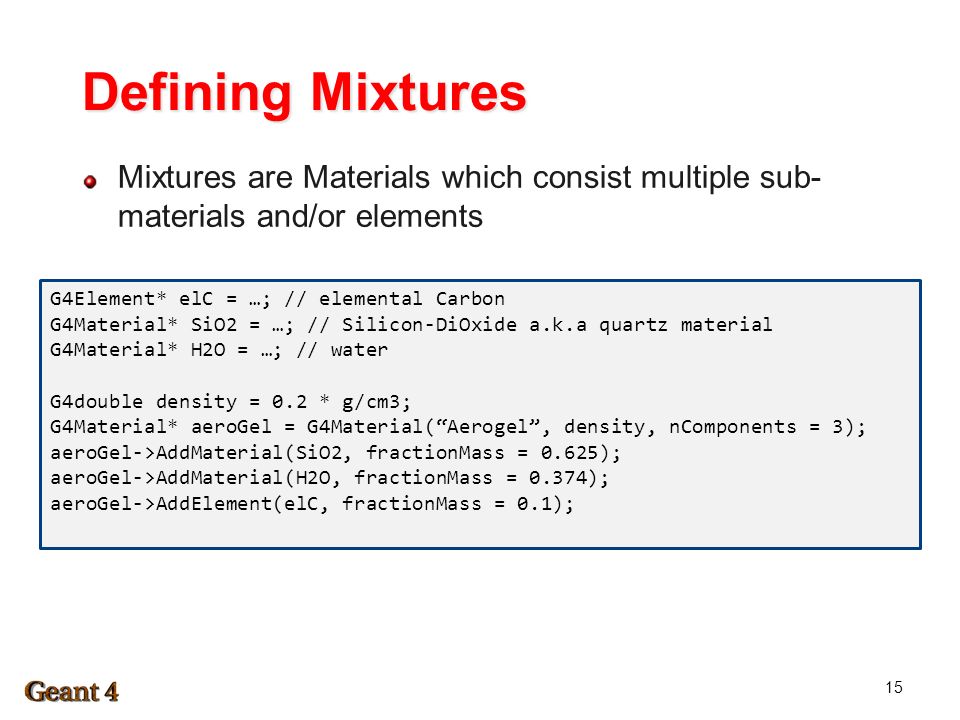 Defining Mixtures

Mixtures are Materials which consist multiple sub-materials and/or elements

G4Element* elC = …; // elemental Carbon
G4Material* SiO2 = …; // Silicon-DiOxide a.k.a quartz material
G4Material* H2O = …; // water

G4double density = 0.2 * g/cm3;
G4Material* aeroGel = G4Material(“Aerogel”, density, nComponents = 3);
aeroGel->AddMaterial(SiO2, fractionMass = 0.625);
aeroGel->AddMaterial(H2O, fractionMass = 0.374);
aeroGel->AddElement(elC, fractionMass = 0.1);

Geant 4

15